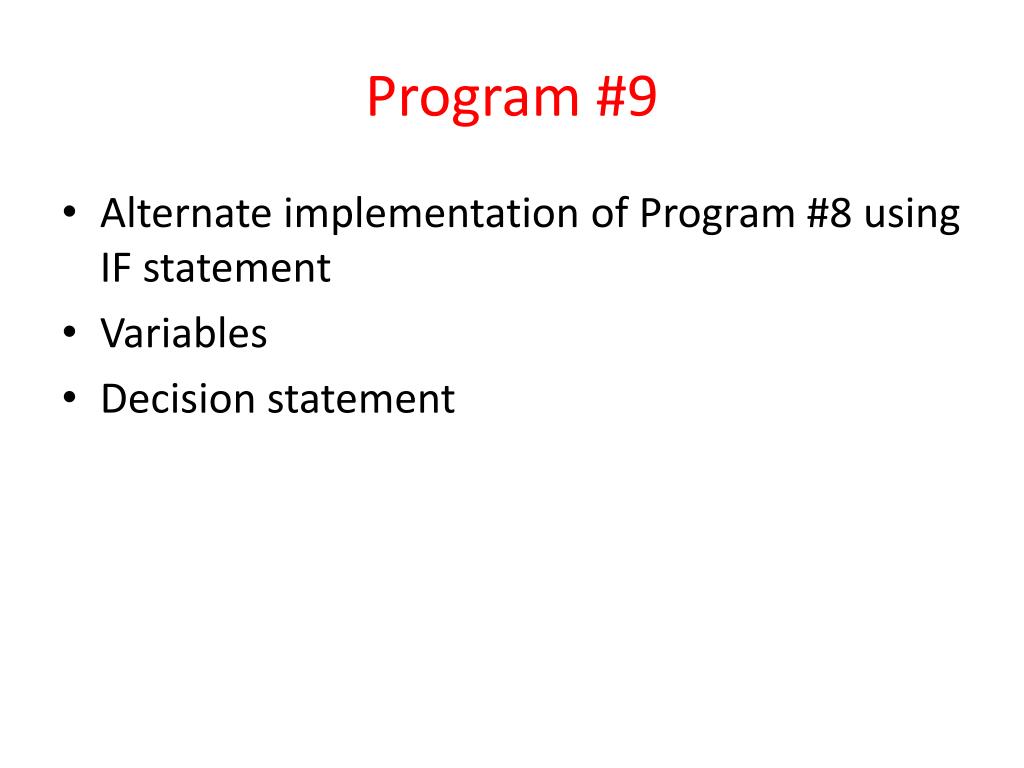 Program #9

• Alternate implementation of Program #8 using IF statement
• Variables
• Decision statement